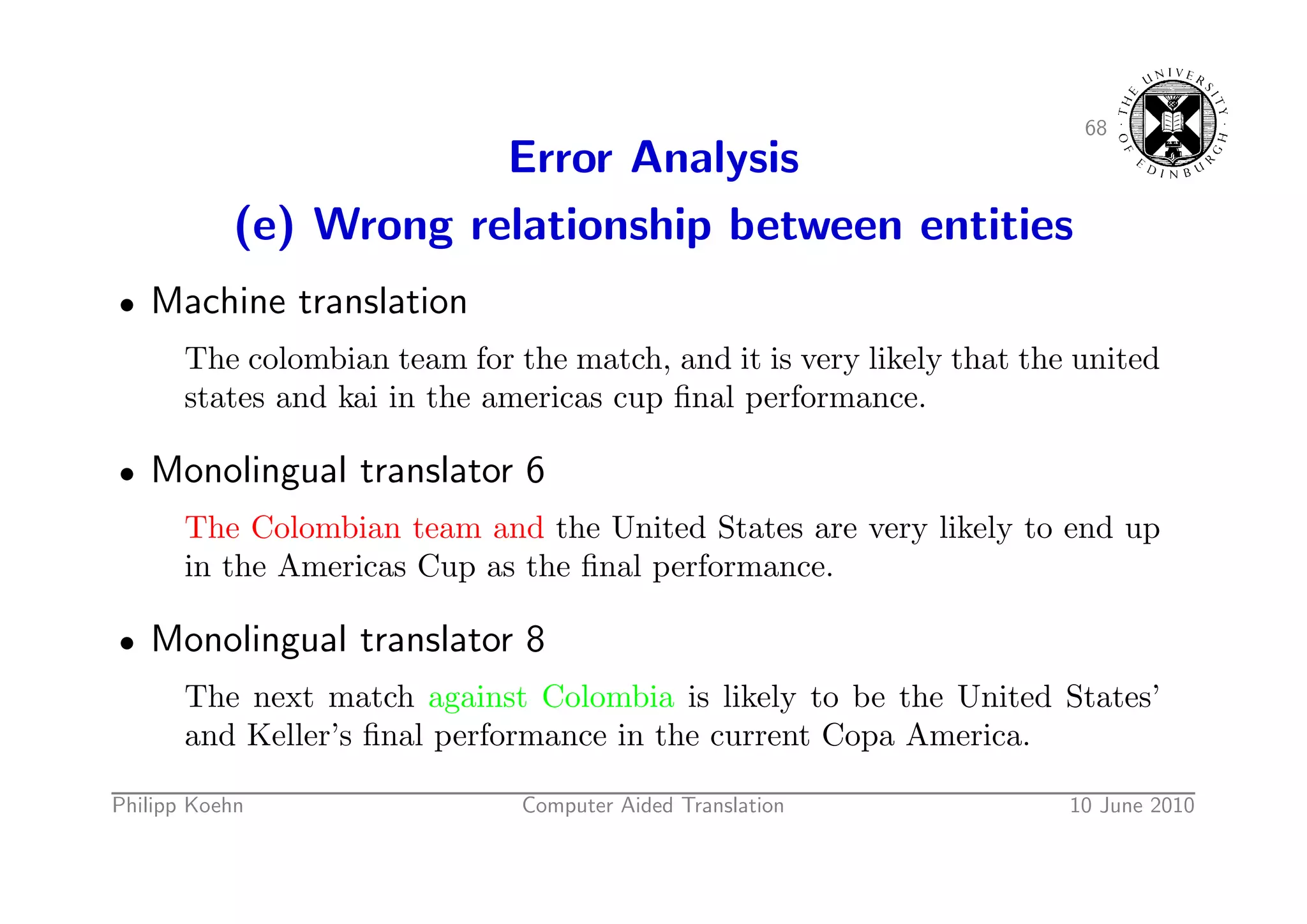 68

THE UNIVERSITY OF EDINBURGH

Error Analysis
(e) Wrong relationship between entities

• Machine translation

The colombian team for the match, and it is very likely that the united states and kai in the americas cup final performance.

• Monolingual translator 6

The Colombian team and the United States are very likely to end up in the Americas Cup as the final performance.

• Monolingual translator 8

The next match against Colombia is likely to be the United States' and Keller's final performance in the current Copa America.

Philipp Koehn    Computer Aided Translation    10 June 2010